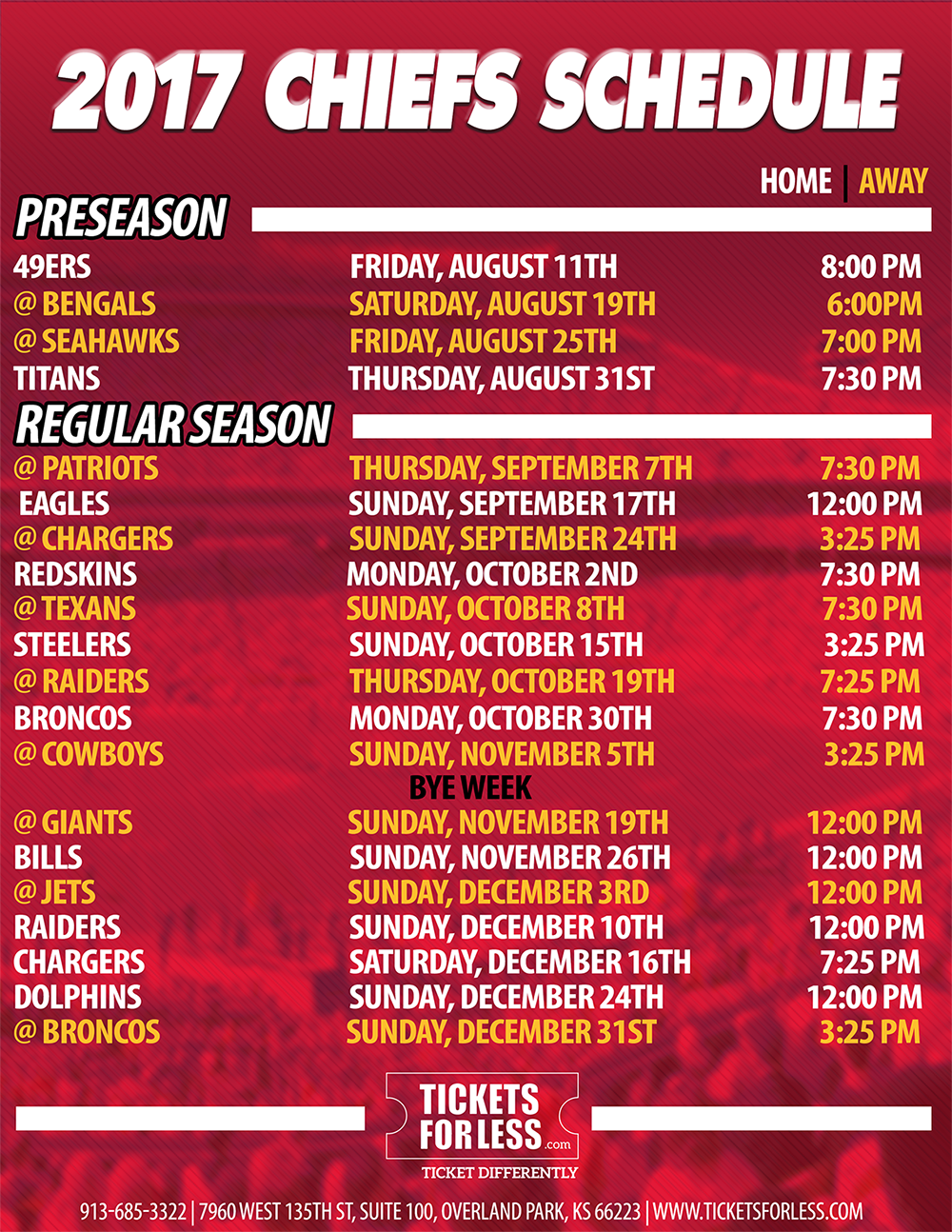 2017 CHIEFS SCHEDULE

HOME | AWAY

PRESEASON

| | | |
|---|---|---|
| 49ERS | FRIDAY, AUGUST 11TH | 8:00 PM |
| @ BENGALS | SATURDAY, AUGUST 19TH | 6:00PM |
| @ SEAHAWKS | FRIDAY, AUGUST 25TH | 7:00 PM |
| TITANS | THURSDAY, AUGUST 31ST | 7:30 PM |

REGULAR SEASON

| | | |
|---|---|---|
| @ PATRIOTS | THURSDAY, SEPTEMBER 7TH | 7:30 PM |
| EAGLES | SUNDAY, SEPTEMBER 17TH | 12:00 PM |
| @ CHARGERS | SUNDAY, SEPTEMBER 24TH | 3:25 PM |
| REDSKINS | MONDAY, OCTOBER 2ND | 7:30 PM |
| @ TEXANS | SUNDAY, OCTOBER 8TH | 7:30 PM |
| STEELERS | SUNDAY, OCTOBER 15TH | 3:25 PM |
| @ RAIDERS | THURSDAY, OCTOBER 19TH | 7:25 PM |
| BRONCOS | MONDAY, OCTOBER 30TH | 7:30 PM |
| @ COWBOYS | SUNDAY, NOVEMBER 5TH | 3:25 PM |
| | BYE WEEK | |
| @ GIANTS | SUNDAY, NOVEMBER 19TH | 12:00 PM |
| BILLS | SUNDAY, NOVEMBER 26TH | 12:00 PM |
| @ JETS | SUNDAY, DECEMBER 3RD | 12:00 PM |
| RAIDERS | SUNDAY, DECEMBER 10TH | 12:00 PM |
| CHARGERS | SATURDAY, DECEMBER 16TH | 7:25 PM |
| DOLPHINS | SUNDAY, DECEMBER 24TH | 12:00 PM |
| @ BRONCOS | SUNDAY, DECEMBER 31ST | 3:25 PM |

TICKETS FOR LESS .com
TICKET DIFFERENTLY

913-685-3322 | 7960 WEST 135TH ST, SUITE 100, OVERLAND PARK, KS 66223 | WWW.TICKETSFORLESS.COM